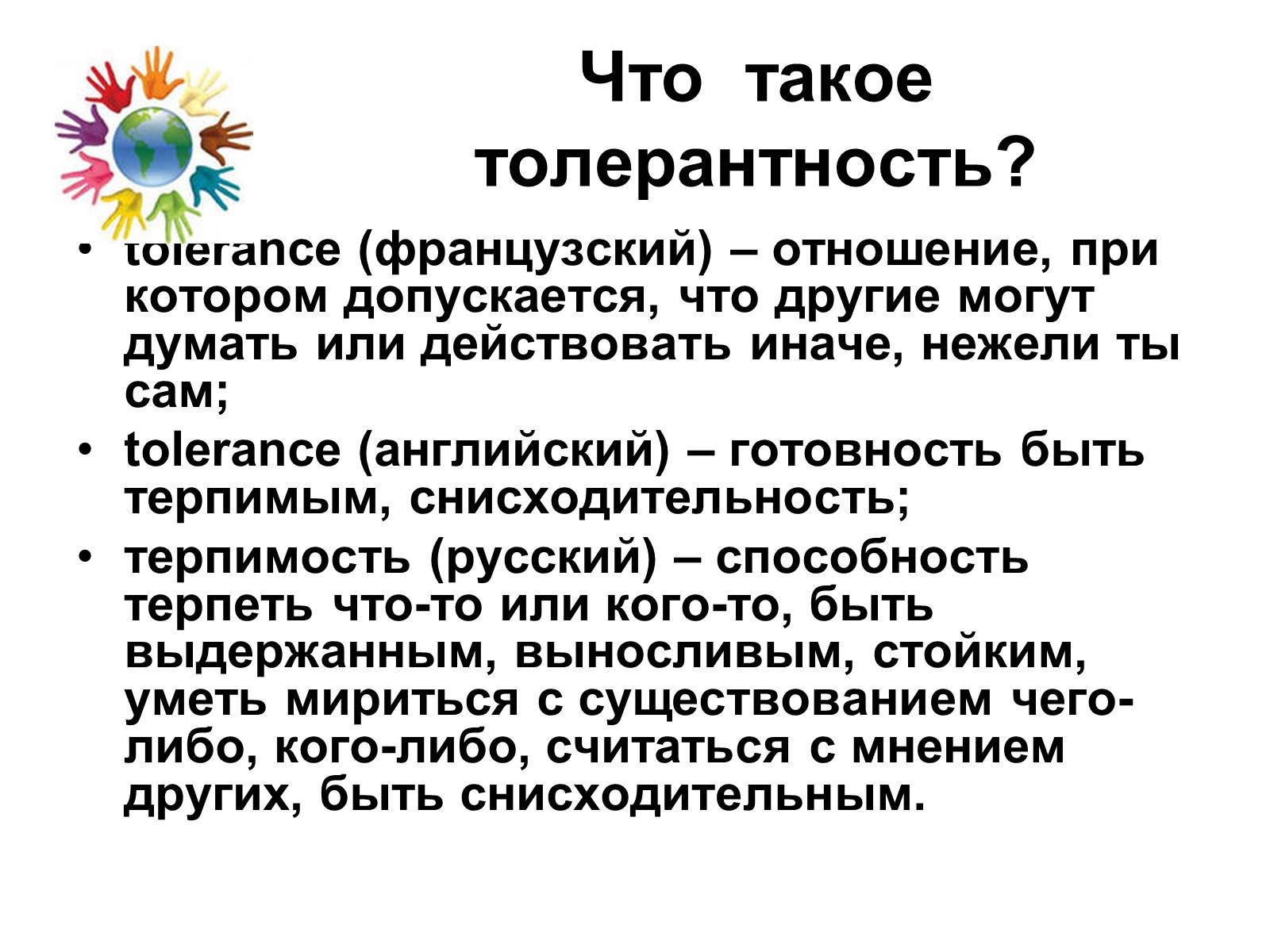 Что такое толерантность?

• tolerance (французский) – отношение, при котором допускается, что другие могут думать или действовать иначе, нежели ты сам;
• tolerance (английский) – готовность быть терпимым, снисходительность;
• терпимость (русский) – способность терпеть что-то или кого-то, быть выдержанным, выносливым, стойким, уметь мириться с существованием чего-либо, кого-либо, считаться с мнением других, быть снисходительным.